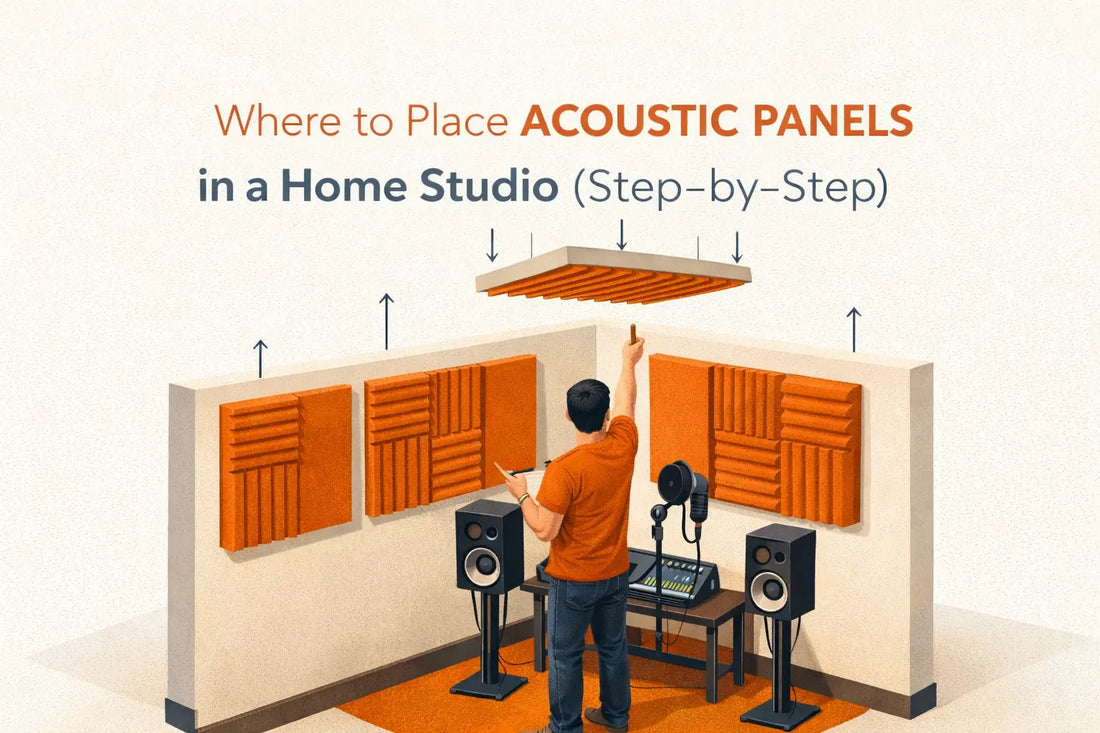 Where to Place ACOUSTIC PANELS
in a Home Studio (Step–by–Step)